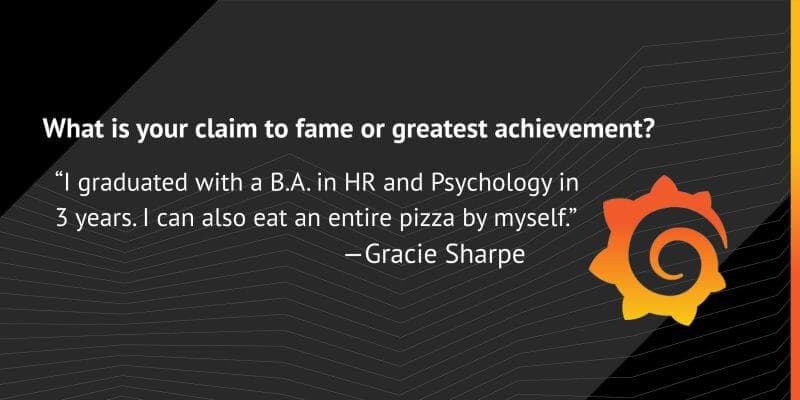 What is your claim to fame or greatest achievement?

“I graduated with a B.A. in HR and Psychology in 3 years. I can also eat an entire pizza by myself.”
—Gracie Sharpe